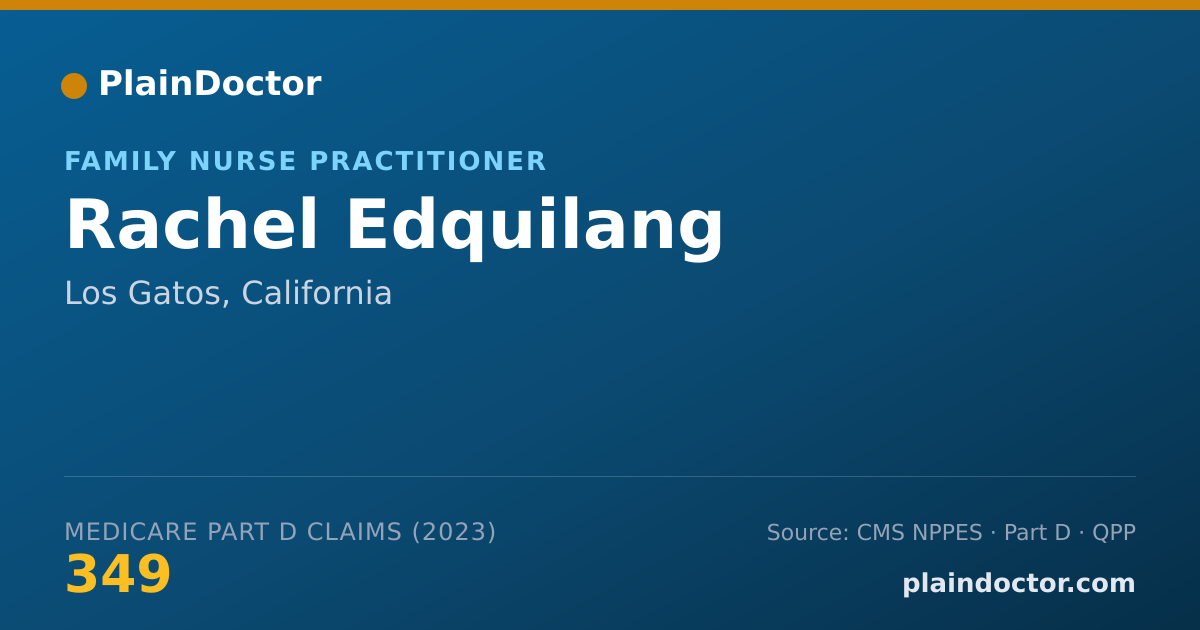 PlainDoctor

FAMILY NURSE PRACTITIONER

Rachel Edquilang

Los Gatos, California

MEDICARE PART D CLAIMS (2023)

349

Source: CMS NPPES · Part D · QPP

plaindoctor.com